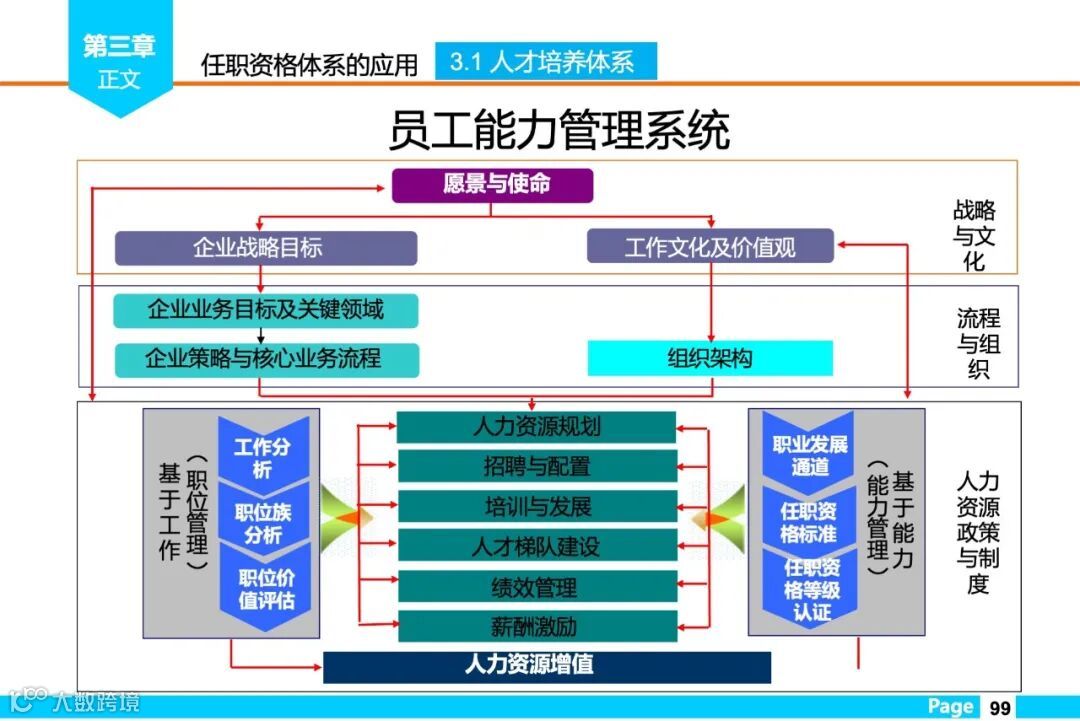 第三章
正文

任职资格体系的应用

3.1 人才培养体系

员工能力管理系统

愿景与使命

企业战略目标

工作文化及价值观

战略与文化

企业业务目标及关键领域

企业策略与核心业务流程

组织架构

流程与组织

基于工作（职位管理）

工作分析

职位族分析

职位价值评估

人力资源规划

招聘与配置

培训与发展

人才梯队建设

绩效管理

薪酬激励

职业发展通道

任职资格标准

任职资格等级认证

基于能力（能力管理）

人力资源政策与制度

人力资源增值

大数跨境

Page 99